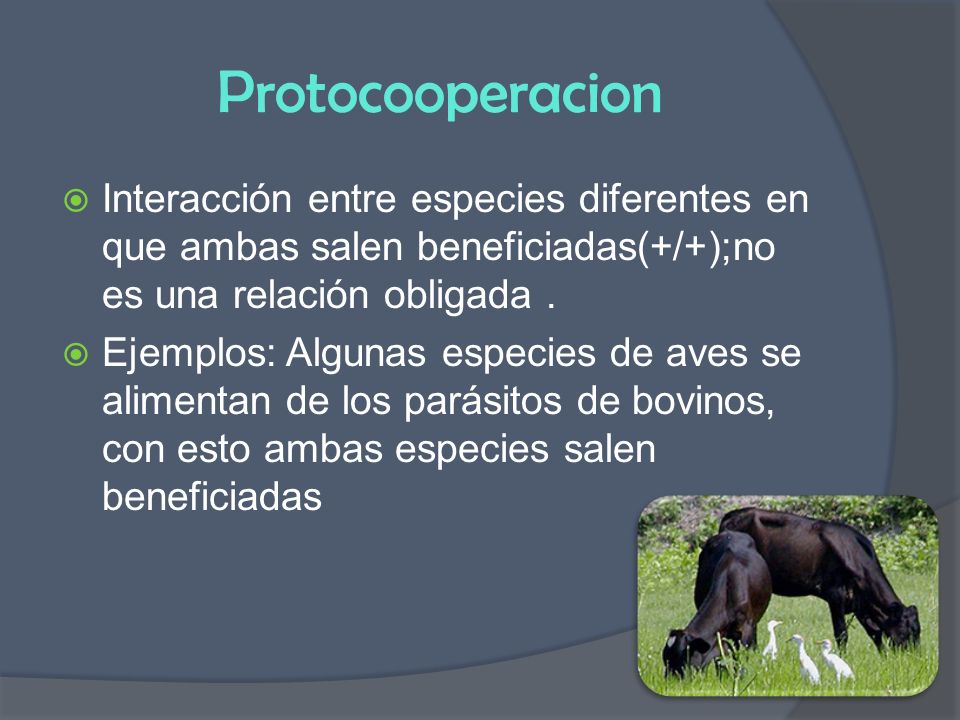 Protocooperacion

Interacción entre especies diferentes en que ambas salen beneficiadas(+/+);no es una relación obligada .

Ejemplos: Algunas especies de aves se alimentan de los parásitos de bovinos, con esto ambas especies salen beneficiadas